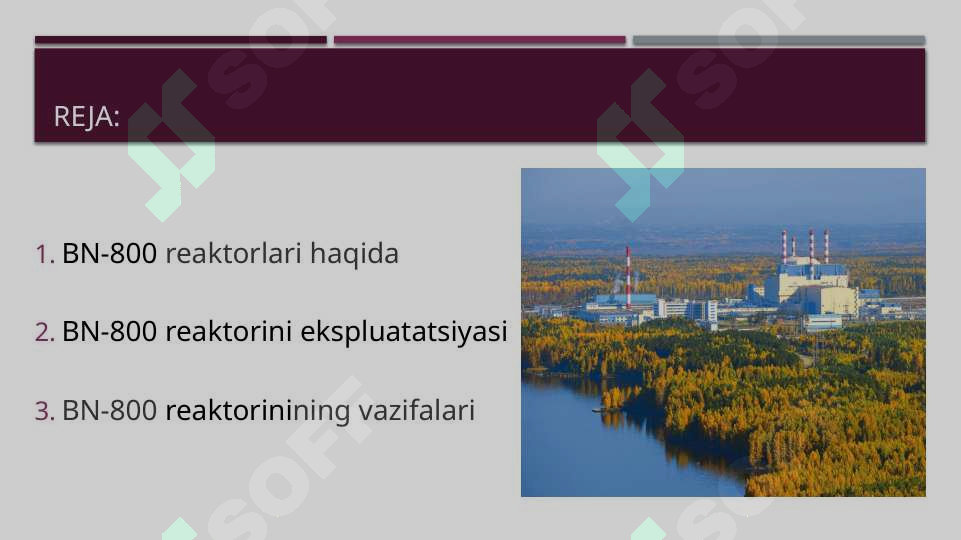 REJA:

1. BN-800 reaktorlari haqida

2. BN-800 reaktorini ekspluatatsiyasi

3. BN-800 reaktorinining vazifalari